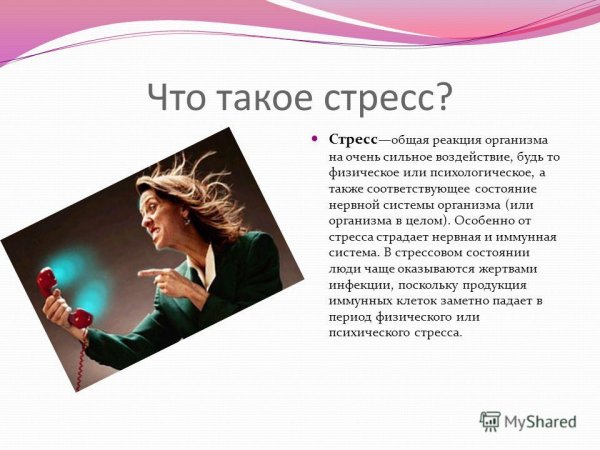 Что такое стресс?

Стресс—общая реакция организма на очень сильное воздействие, будь то физическое или психологическое, а также соответствующее состояние нервной системы организма (или организма в целом). Особенно от стресса страдает нервная и иммунная система. В стрессовом состоянии люди чаще оказываются жертвами инфекции, поскольку продукция иммунных клеток заметно падает в период физического или психического стресса.

MyShared